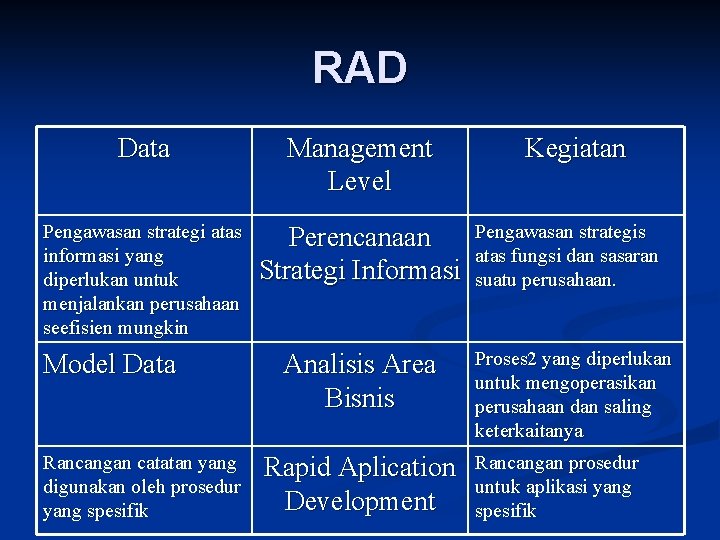 RAD

| Data | Management Level | Kegiatan |
|---|---|---|
| Pengawasan strategi atas informasi yang diperlukan untuk menjalankan perusahaan seefisien mungkin | Perencanaan Strategi Informasi | Pengawasan strategis atas fungsi dan sasaran suatu perusahaan. |
| Model Data | Analisis Area Bisnis | Proses2 yang diperlukan untuk mengoperasikan perusahaan dan saling keterkaitanya |
| Rancangan catatan yang digunakan oleh prosedur yang spesifik | Rapid Aplication Development | Rancangan prosedur untuk aplikasi yang spesifik |